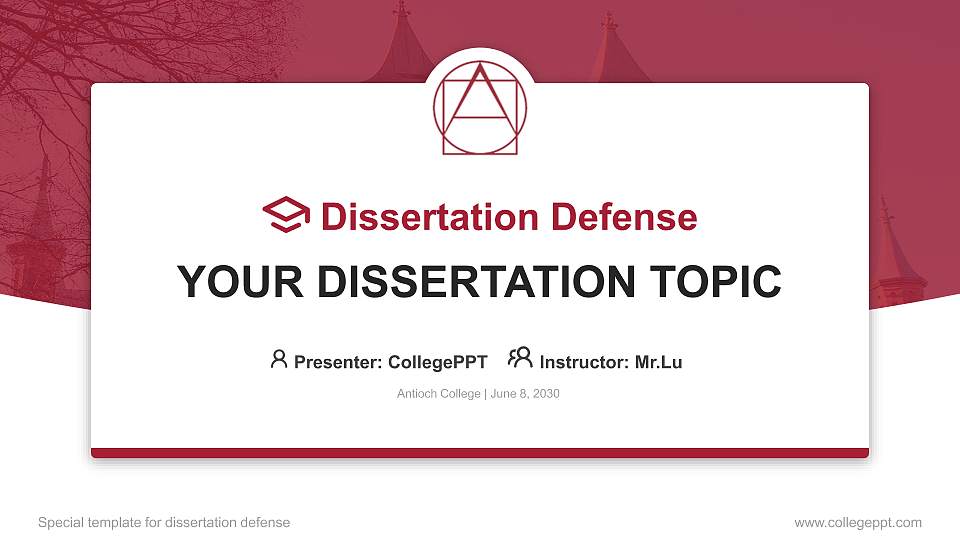 Dissertation Defense

YOUR DISSERTATION TOPIC

Presenter: CollegePPT Instructor: Mr.Lu

Antioch College | June 8, 2030

Special template for dissertation defense

www.collegeppt.com